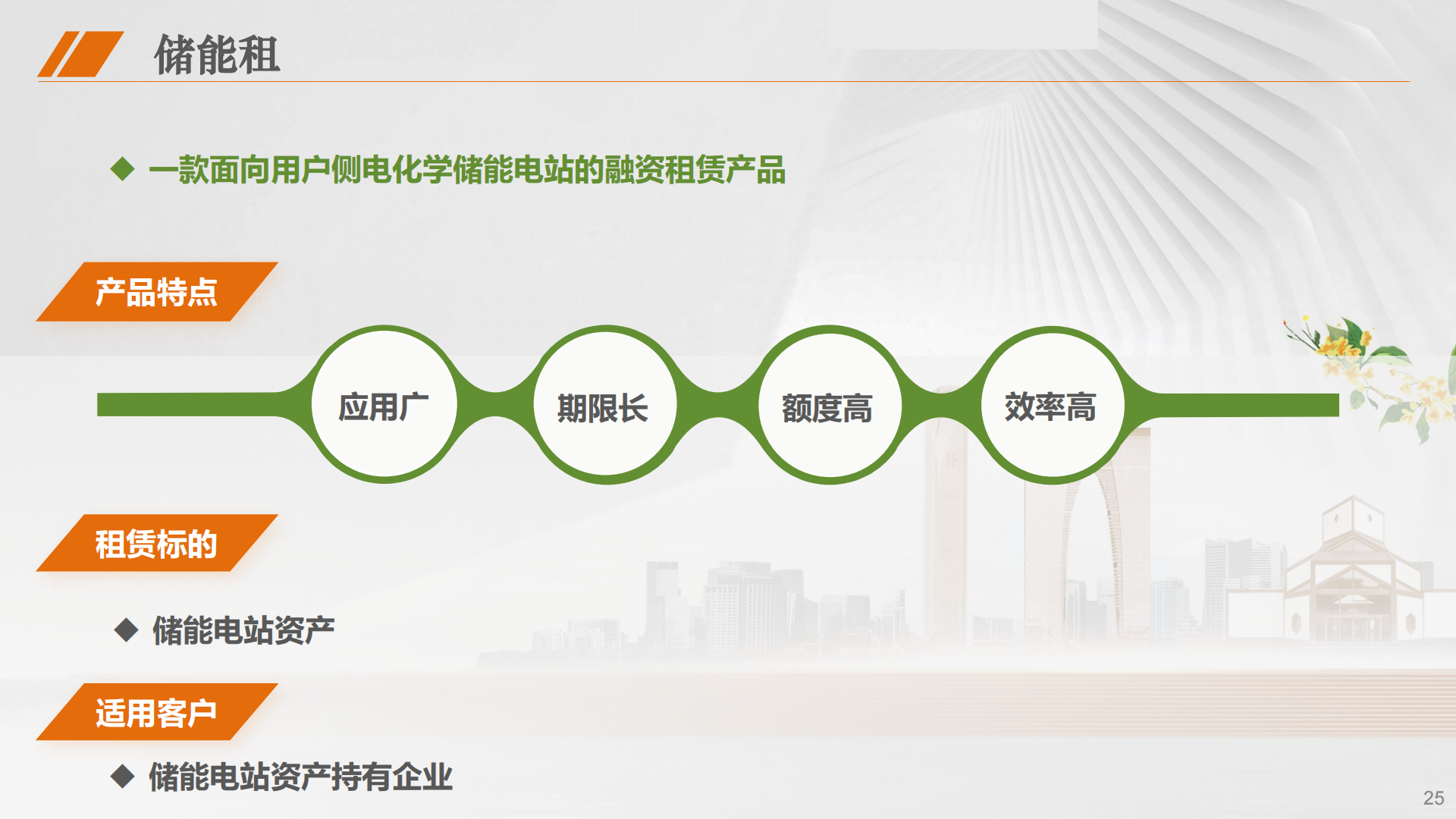 储能租

◆ 一款面向用户侧电化学储能电站的融资租赁产品

产品特点

应用广

期限长

额度高

效率高

租赁标的

◆ 储能电站资产

适用客户

◆ 储能电站资产持有企业

25